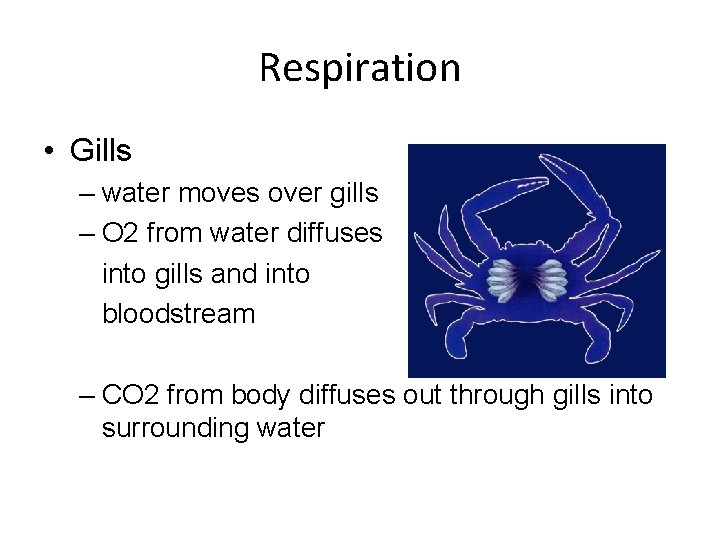 Respiration

• Gills
– water moves over gills
– O2 from water diffuses into gills and into bloodstream

– CO2 from body diffuses out through gills into surrounding water